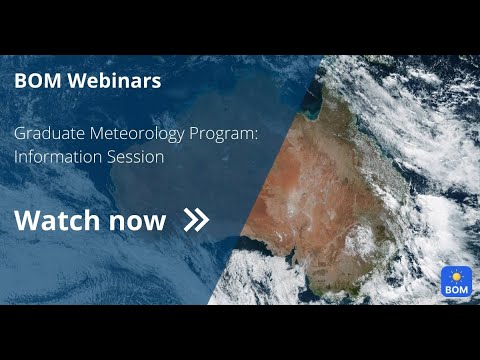 BOM Webinars

Graduate Meteorology Program: Information Session

Watch now

BOM